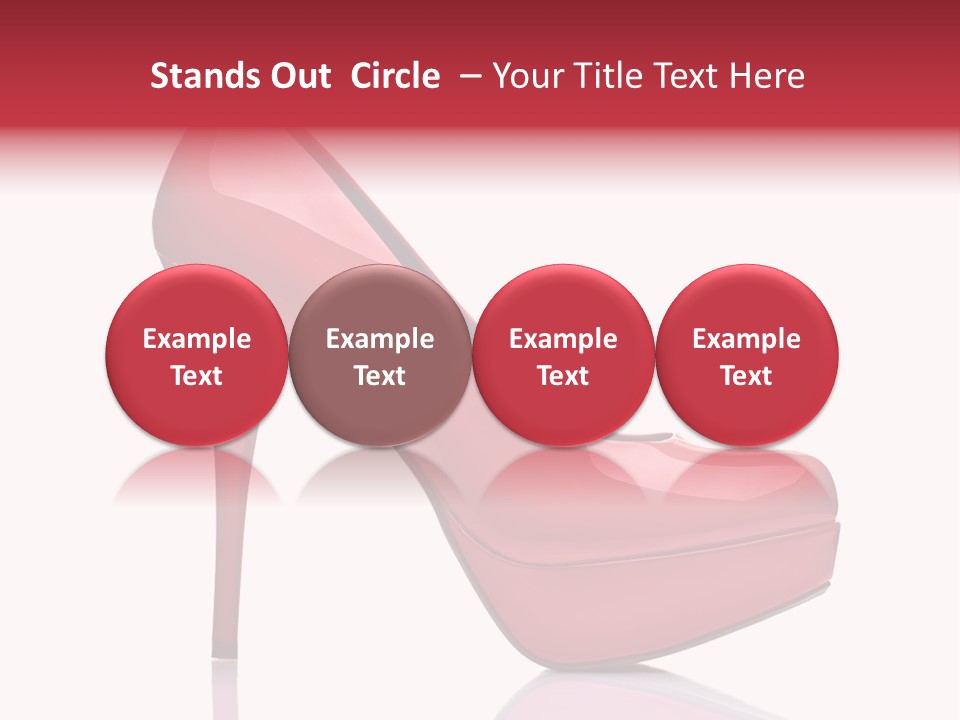 Stands Out Circle – Your Title Text Here

Example Text

Example Text

Example Text

Example Text